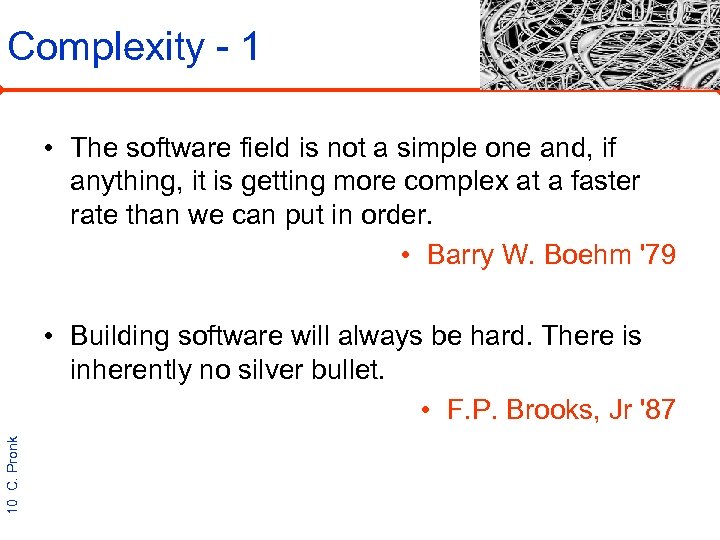 Complexity - 1

• The software field is not a simple one and, if anything, it is getting more complex at a faster rate than we can put in order.

• Barry W. Boehm '79

• Building software will always be hard. There is inherently no silver bullet.

• F.P. Brooks, Jr '87

10 C. Pronk